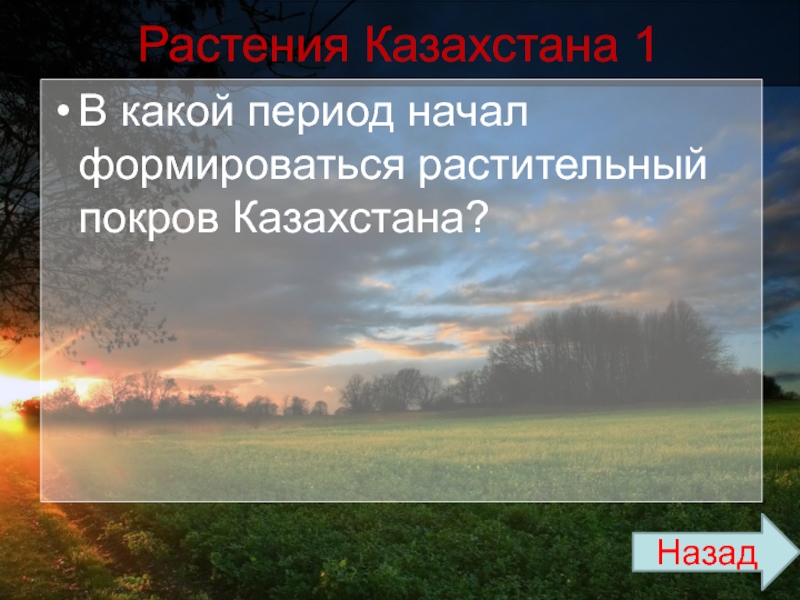 Растения Казахстана 1

• В какой период начал формироваться растительный покров Казахстана?

Назад